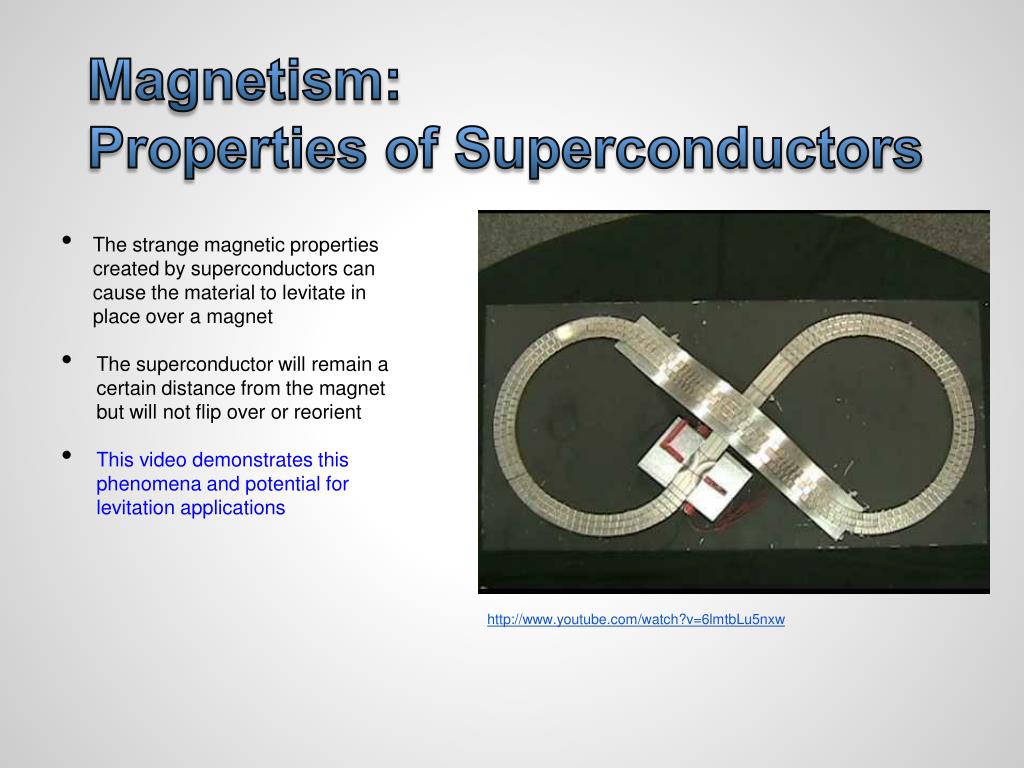 Magnetism:
Properties of Superconductors

• The strange magnetic properties created by superconductors can cause the material to levitate in place over a magnet

• The superconductor will remain a certain distance from the magnet but will not flip over or reorient

• This video demonstrates this phenomena and potential for levitation applications

http://www.youtube.com/watch?v=6lmtbLu5nxw